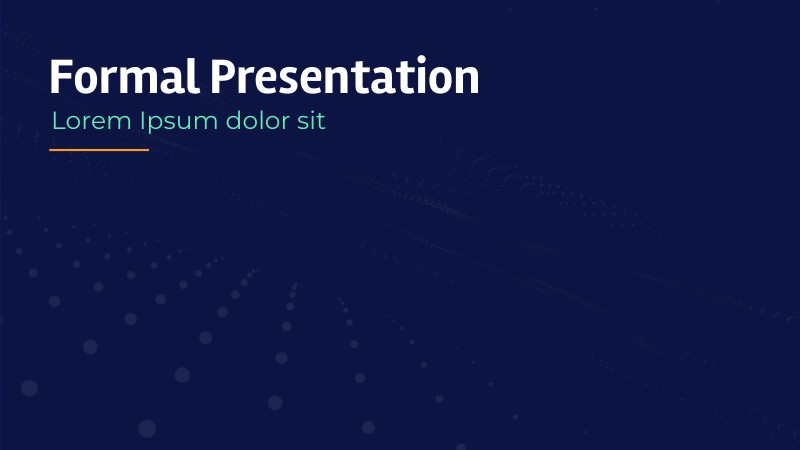 Formal Presentation

Lorem Ipsum dolor sit